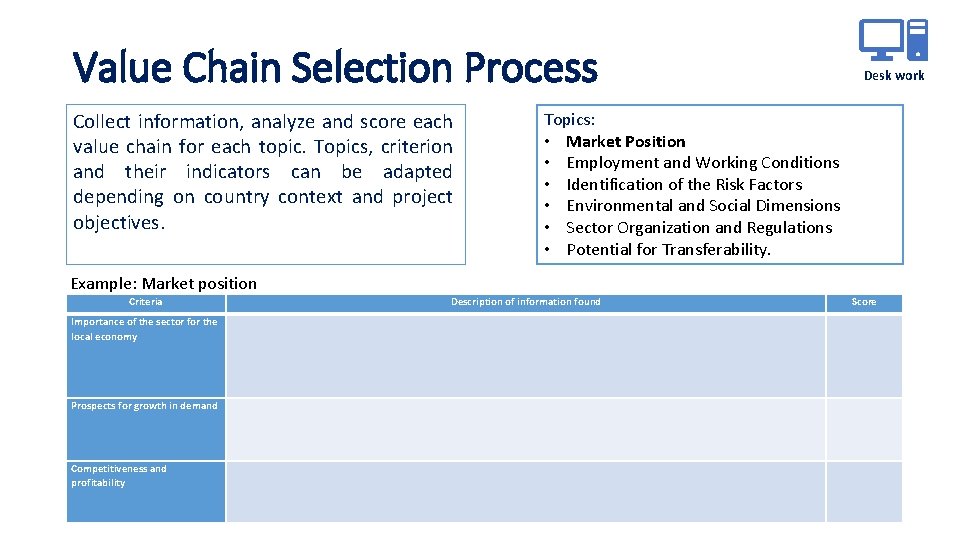 Value Chain Selection Process

Desk work

Collect information, analyze and score each value chain for each topic. Topics, criterion and their indicators can be adapted depending on country context and project objectives.

Topics:
• Market Position
• Employment and Working Conditions
• Identification of the Risk Factors
• Environmental and Social Dimensions
• Sector Organization and Regulations
• Potential for Transferability.

Example: Market position

| Criteria | Description of information found | Score |
|---|---|---|
| Importance of the sector for the local economy | | |
| Prospects for growth in demand | | |
| Competitiveness and profitability | | |